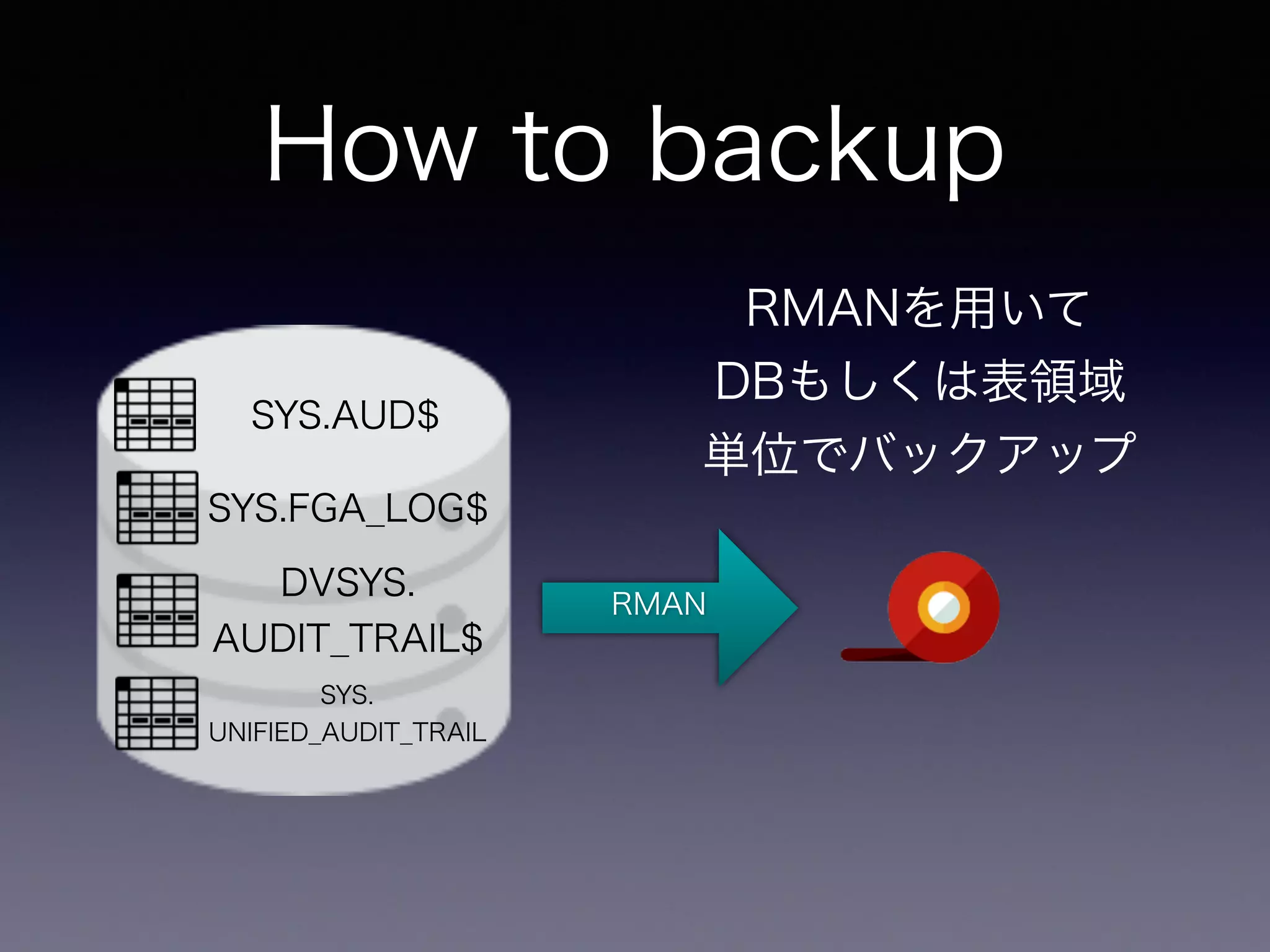 How to backup

RMANを用いて
DBもしくは表領域
単位でバックアップ

SYS.AUD$

SYS.FGA_LOG$

DVSYS.
AUDIT_TRAIL$

SYS.
UNIFIED_AUDIT_TRAIL

RMAN